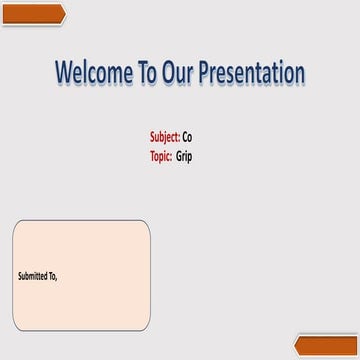 Welcome To Our Presentation

Subject: Co
Topic: Grip

Submitted To,